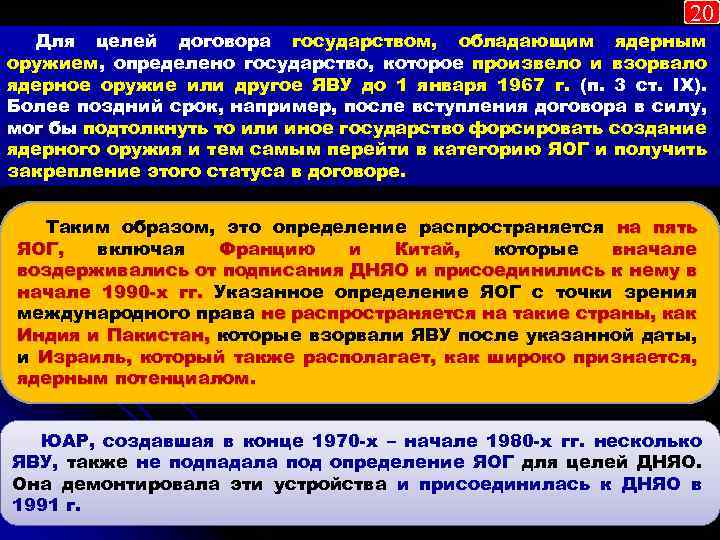 20

Для целей договора государством, обладающим ядерным оружием, определено государство, которое произвело и взорвало ядерное оружие или другое ЯВУ до 1 января 1967 г. (п. 3 ст. IX). Более поздний срок, например, после вступления договора в силу, мог бы подтолкнуть то или иное государство форсировать создание ядерного оружия и тем самым перейти в категорию ЯОГ и получить закрепление этого статуса в договоре.

Таким образом, это определение распространяется на пять ЯОГ, включая Францию и Китай, которые вначале воздерживались от подписания ДНЯО и присоединились к нему в начале 1990-х гг. Указанное определение ЯОГ с точки зрения международного права не распространяется на такие страны, как Индия и Пакистан, которые взорвали ЯВУ после указанной даты, и Израиль, который также располагает, как широко признается, ядерным потенциалом.

ЮАР, создавшая в конце 1970-х – начале 1980-х гг. несколько ЯВУ, также не подпадала под определение ЯОГ для целей ДНЯО. Она демонтировала эти устройства и присоединилась к ДНЯО в 1991 г.